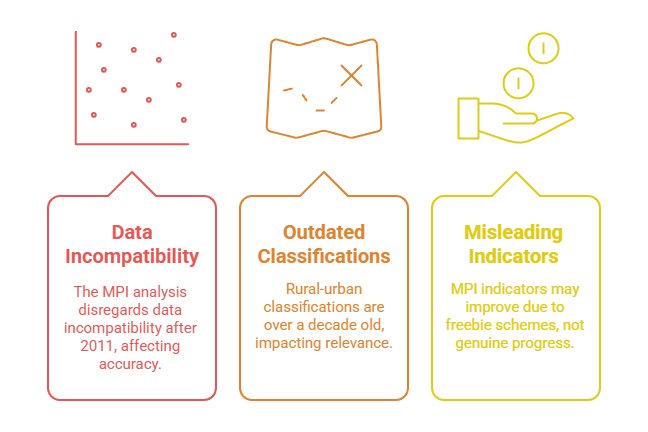 Data Incompatibility

The MPI analysis disregards data incompatibility after 2011, affecting accuracy.

Outdated Classifications

Rural-urban classifications are over a decade old, impacting relevance.

Misleading Indicators

MPI indicators may improve due to freebie schemes, not genuine progress.